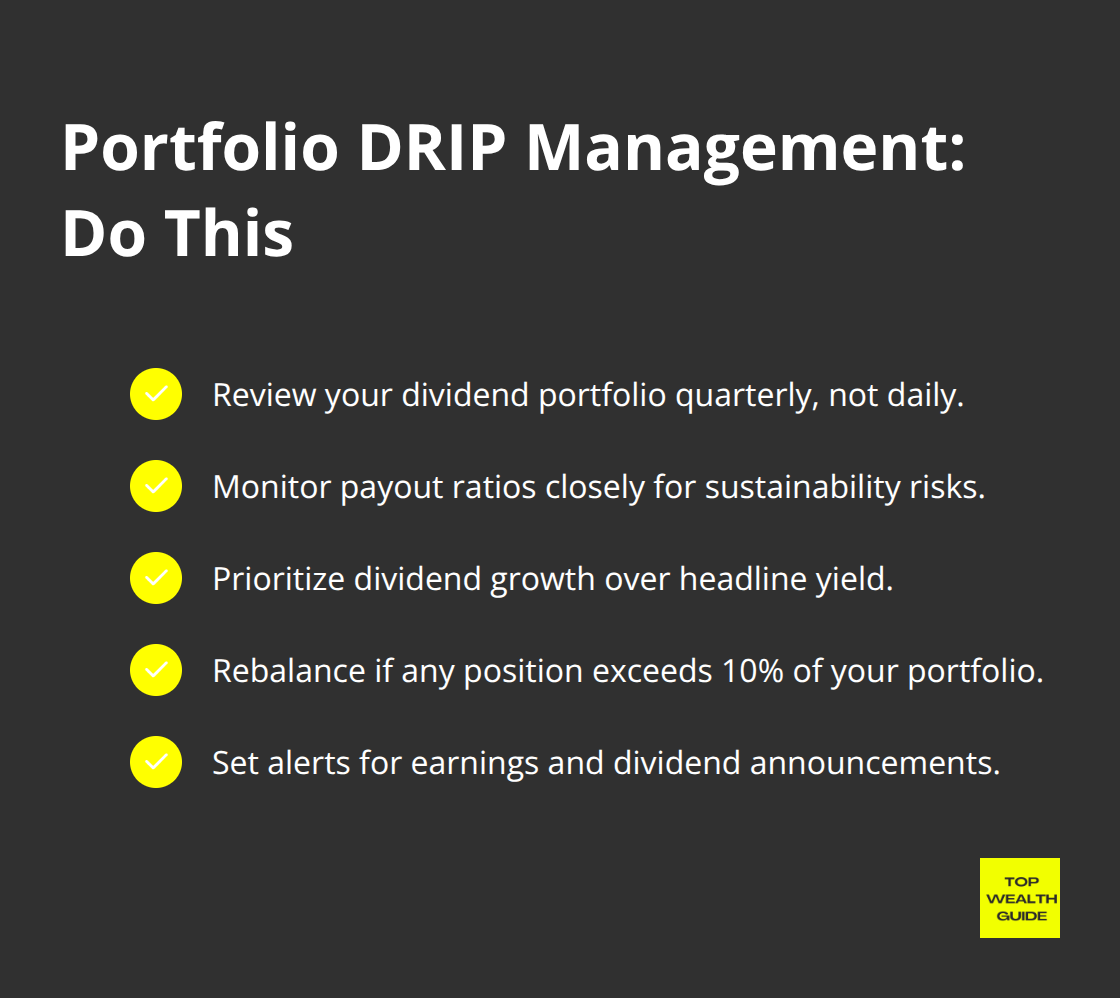 Portfolio DRIP Management: Do This

Review your dividend portfolio quarterly, not daily.

Monitor payout ratios closely for sustainability risks.

Prioritize dividend growth over headline yield.

Rebalance if any position exceeds 10% of your portfolio.

Set alerts for earnings and dividend announcements.

TOP WEALTH GUIDE